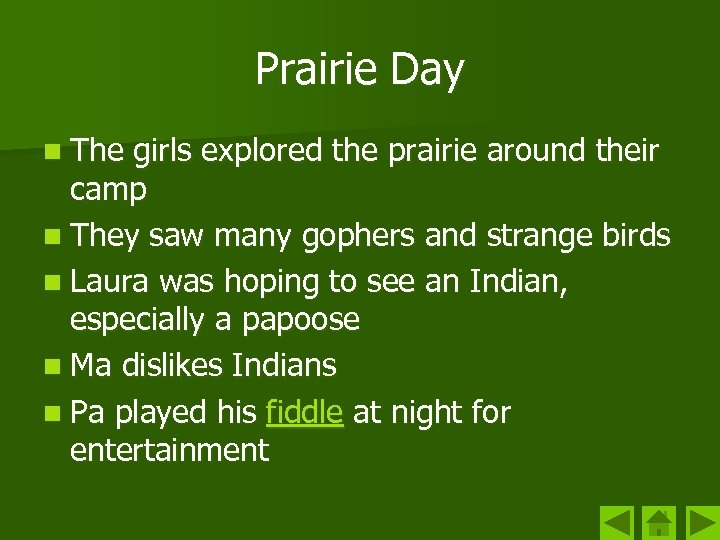 Prairie Day

- The girls explored the prairie around their camp
- They saw many gophers and strange birds
- Laura was hoping to see an Indian, especially a papoose
- Ma dislikes Indians
- Pa played his fiddle at night for entertainment